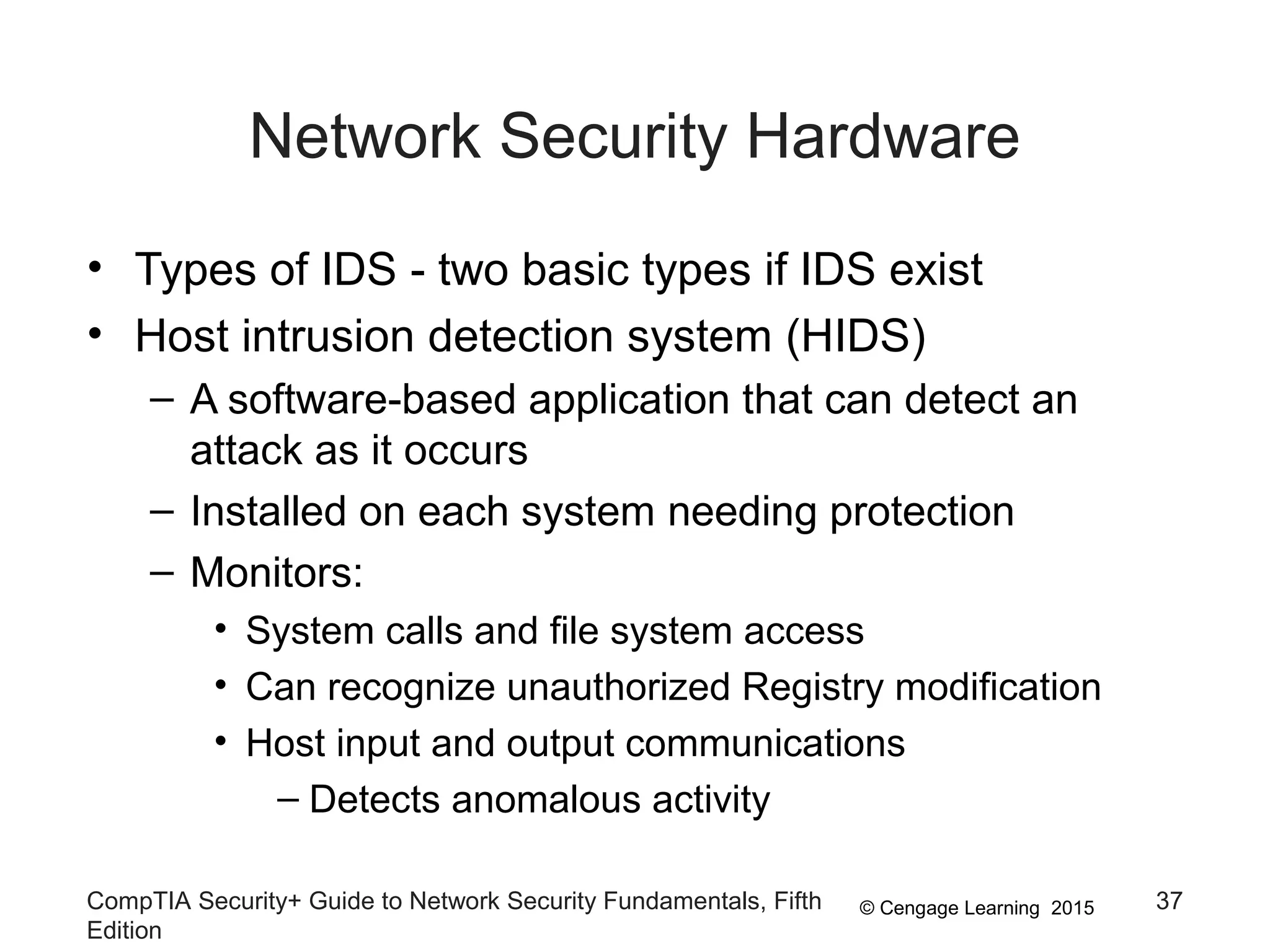 Network Security Hardware

• Types of IDS - two basic types if IDS exist
• Host intrusion detection system (HIDS)
– A software-based application that can detect an attack as it occurs
– Installed on each system needing protection
– Monitors:
• System calls and file system access
• Can recognize unauthorized Registry modification
• Host input and output communications
– Detects anomalous activity

CompTIA Security+ Guide to Network Security Fundamentals, Fifth Edition
© Cengage Learning 2015
37